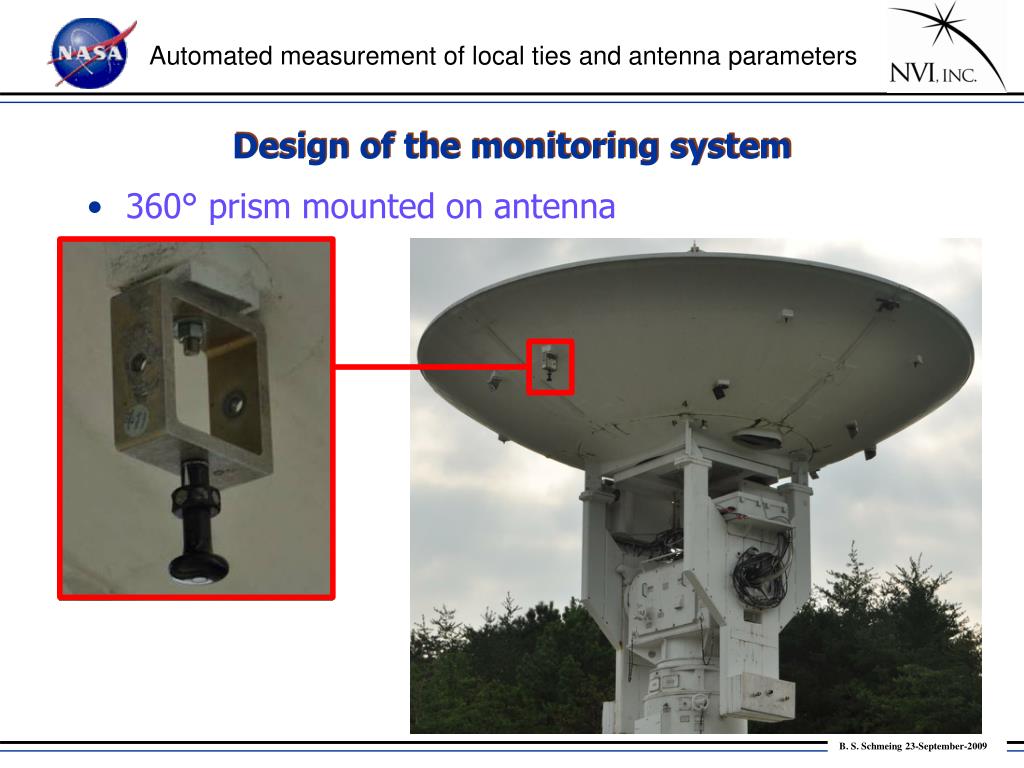 NASA

Automated measurement of local ties and antenna parameters

NVI, INC.

Design of the monitoring system

• 360° prism mounted on antenna

B. S. Schmeing 23-September-2009